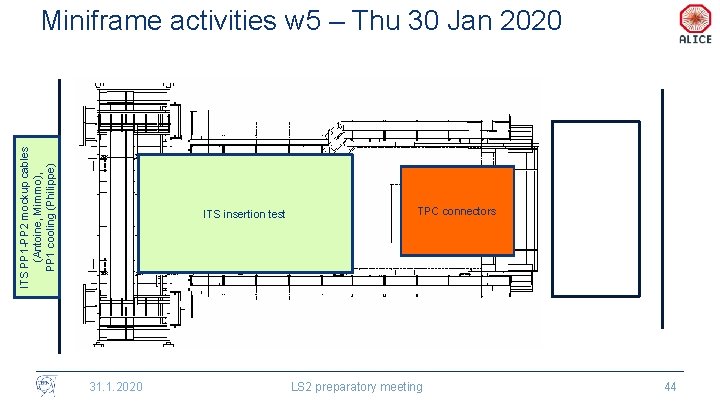 Miniframe activities w5 – Thu 30 Jan 2020

ALICE

ITS PP1-PP2 mockup cables (Antoine, Mimmo), PP1 cooling (Philippe)

ITS insertion test

TPC connectors

31.1.2020

LS2 preparatory meeting

44